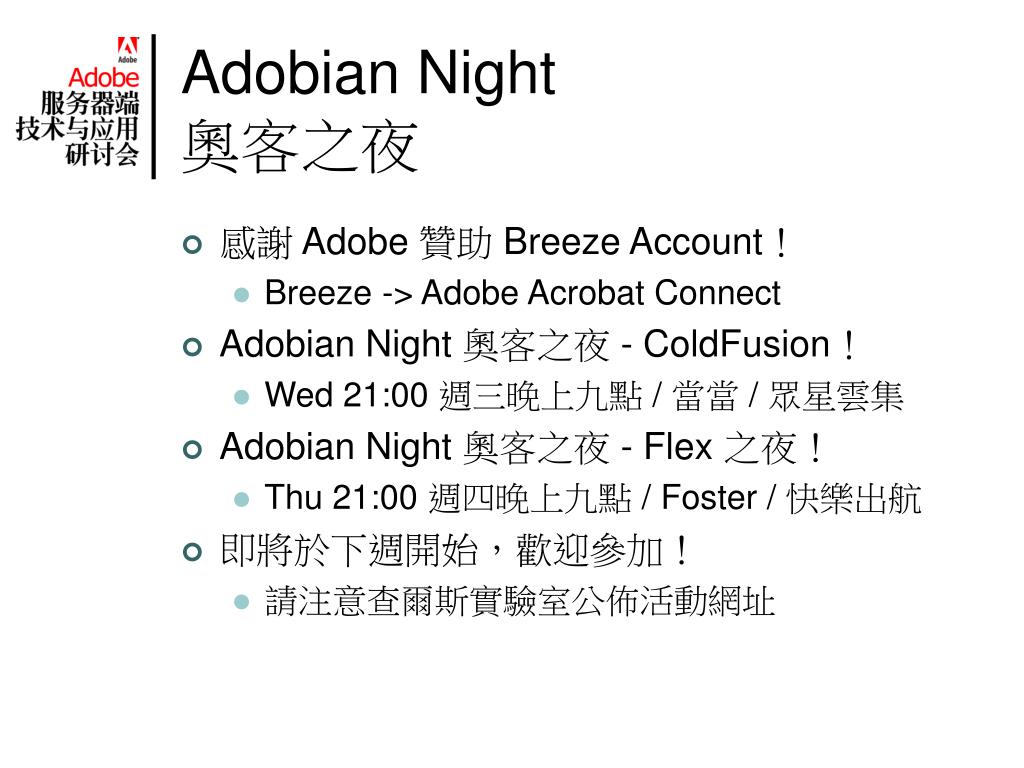 Adobe
Adobe
服务器端
技术与应用
研讨会

Adobian Night
奧客之夜

感謝 Adobe 贊助 Breeze Account！
Breeze -> Adobe Acrobat Connect
Adobian Night 奧客之夜 - ColdFusion！
Wed 21:00 週三晚上九點 / 當當 / 眾星雲集
Adobian Night 奧客之夜 - Flex 之夜！
Thu 21:00 週四晚上九點 / Foster / 快樂出航
即將於下週開始，歡迎參加！
請注意查爾斯實驗室公佈活動網址